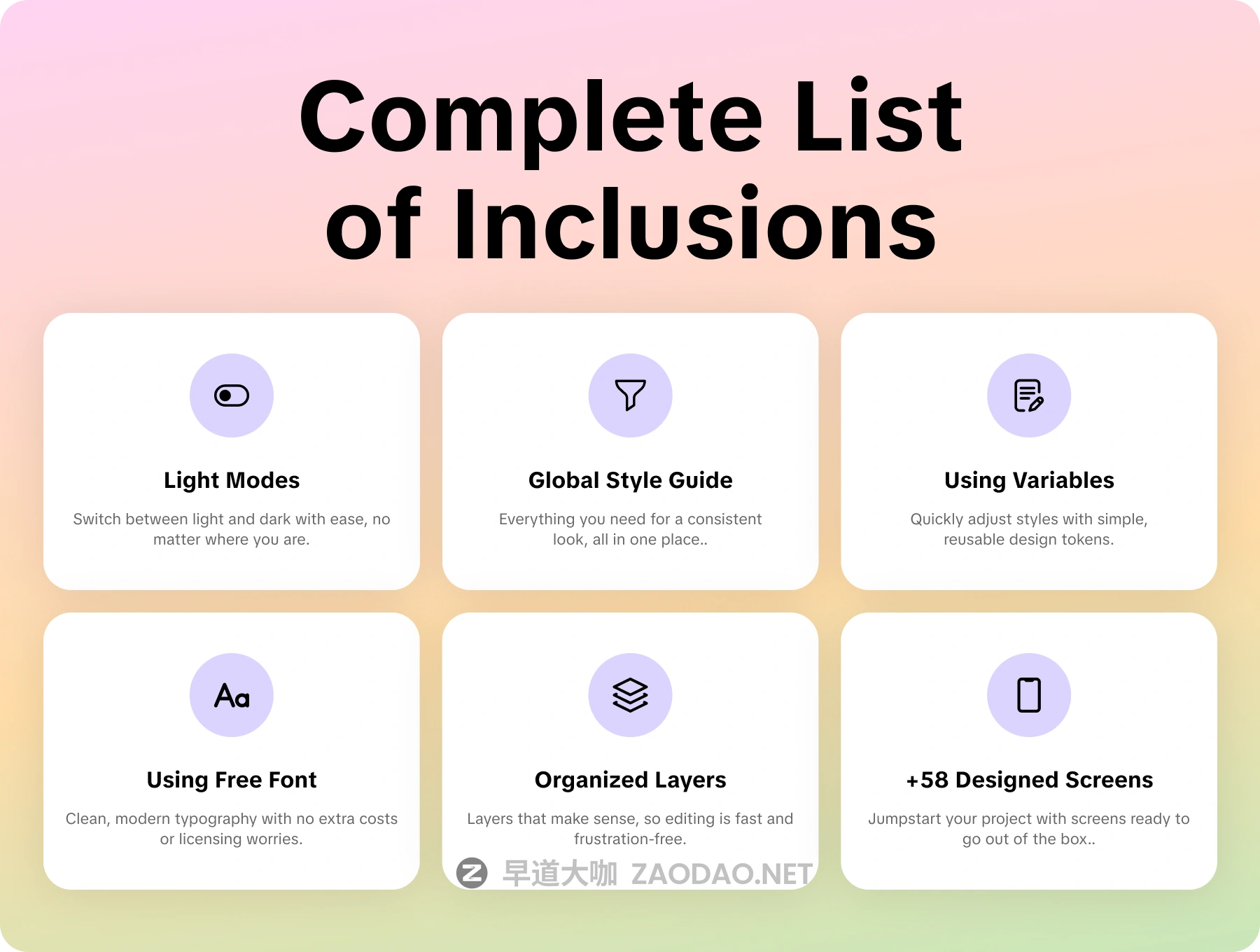 Complete List of Inclusions

Light Modes

Switch between light and dark with ease, no matter where you are.

Global Style Guide

Everything you need for a consistent look, all in one place..

Using Variables

Quickly adjust styles with simple, reusable design tokens.

Aa

Using Free Font

Clean, modern typography with no extra costs or licensing worries.

Organized Layers

Layers that make sense, so editing is fast and frustration-free.

+58 Designed Screens

Jumpstart your project with screens ready to go out of the box..

早道大咖 ZAODAO.NET